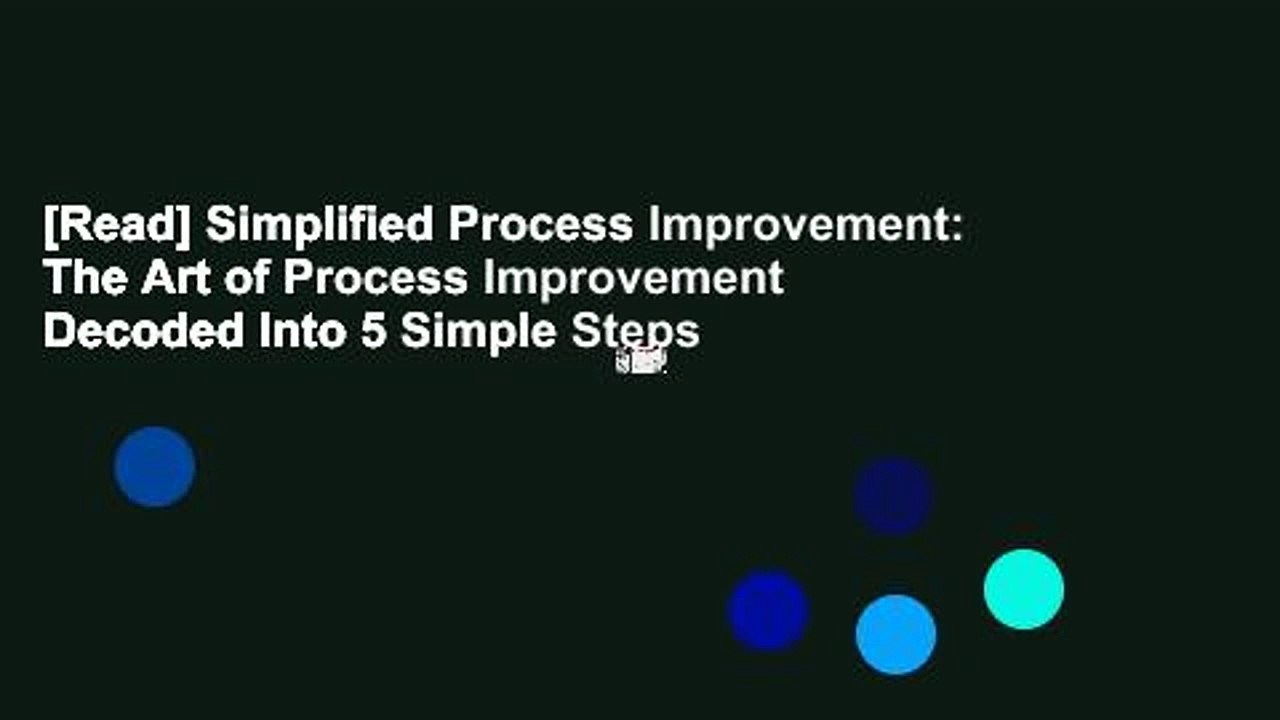 [Read] Simplified Process Improvement: The Art of Process Improvement Decoded Into 5 Simple Steps